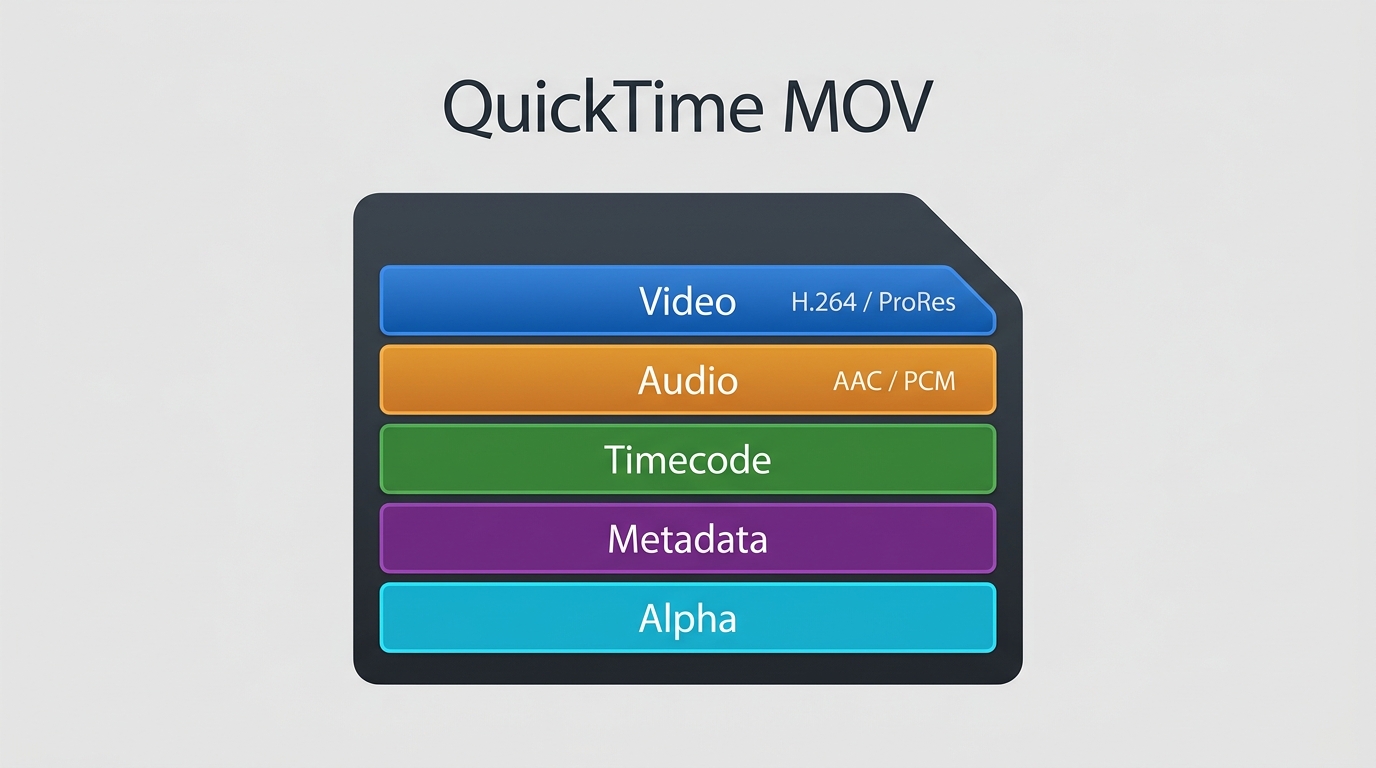 QuickTime MOV

Video H.264 / ProRes

Audio AAC / PCM

Timecode

Metadata

Alpha